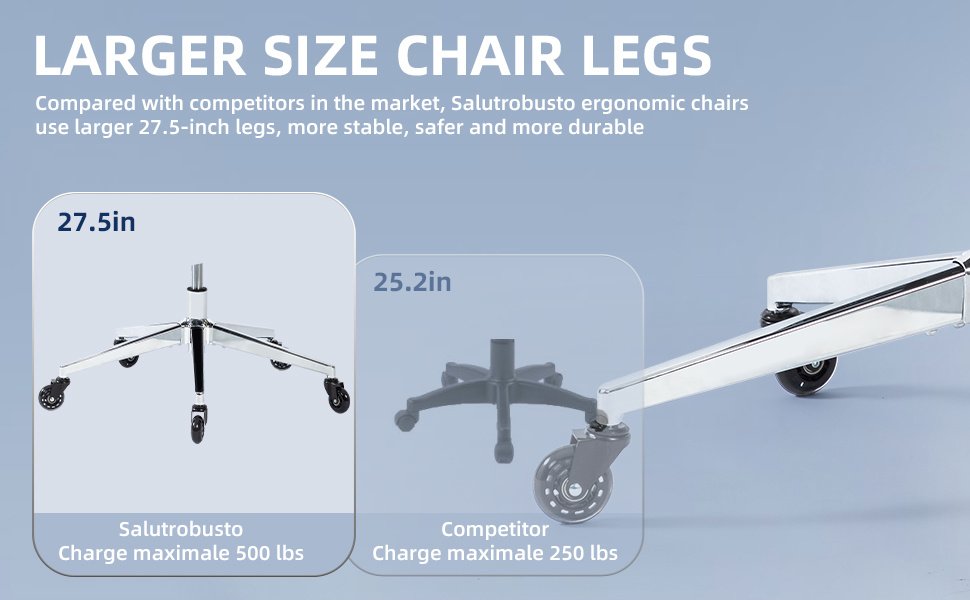 LARGER SIZE CHAIR LEGS

Compared with competitors in the market, Salutrobusto ergonomic chairs use larger 27.5-inch legs, more stable, safer and more durable

27.5in

Salutrobusto
Charge maximale 500 lbs

25.2in

Competitor
Charge maximale 250 lbs